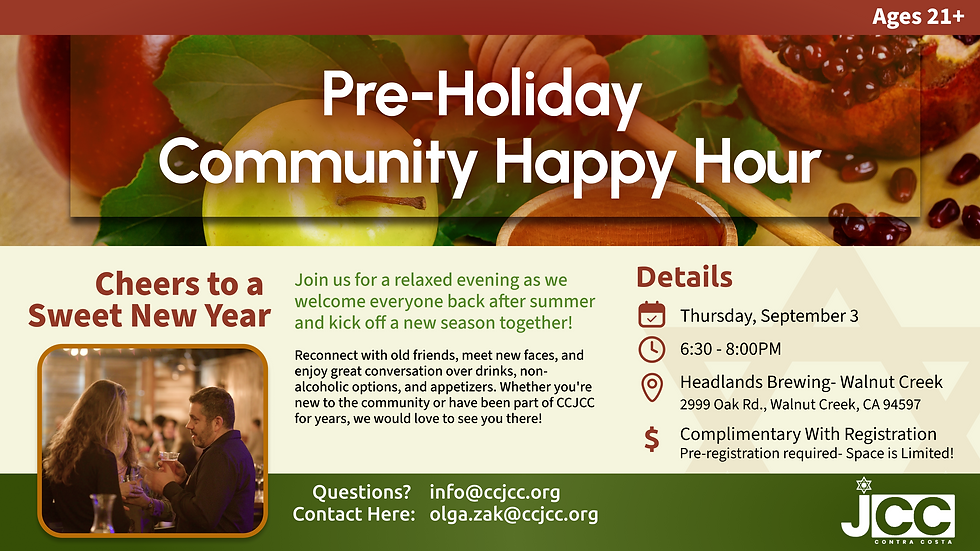 Ages 21+

Pre-Holiday Community Happy Hour

Cheers to a Sweet New Year

Join us for a relaxed evening as we welcome everyone back after summer and kick off a new season together!

Reconnect with old friends, meet new faces, and enjoy great conversation over drinks, non-alcoholic options, and appetizers. Whether you're new to the community or have been part of CCJCC for years, we would love to see you there!

Details

Thursday, September 3

6:30 - 8:00PM

Headlands Brewing- Walnut Creek
2999 Oak Rd., Walnut Creek, CA 94597

$ Complimentary With Registration
Pre-registration required- Space is Limited!

Questions? info@ccjcc.org
Contact Here: olga.zak@ccjcc.org

JCC
CONTRA COSTA